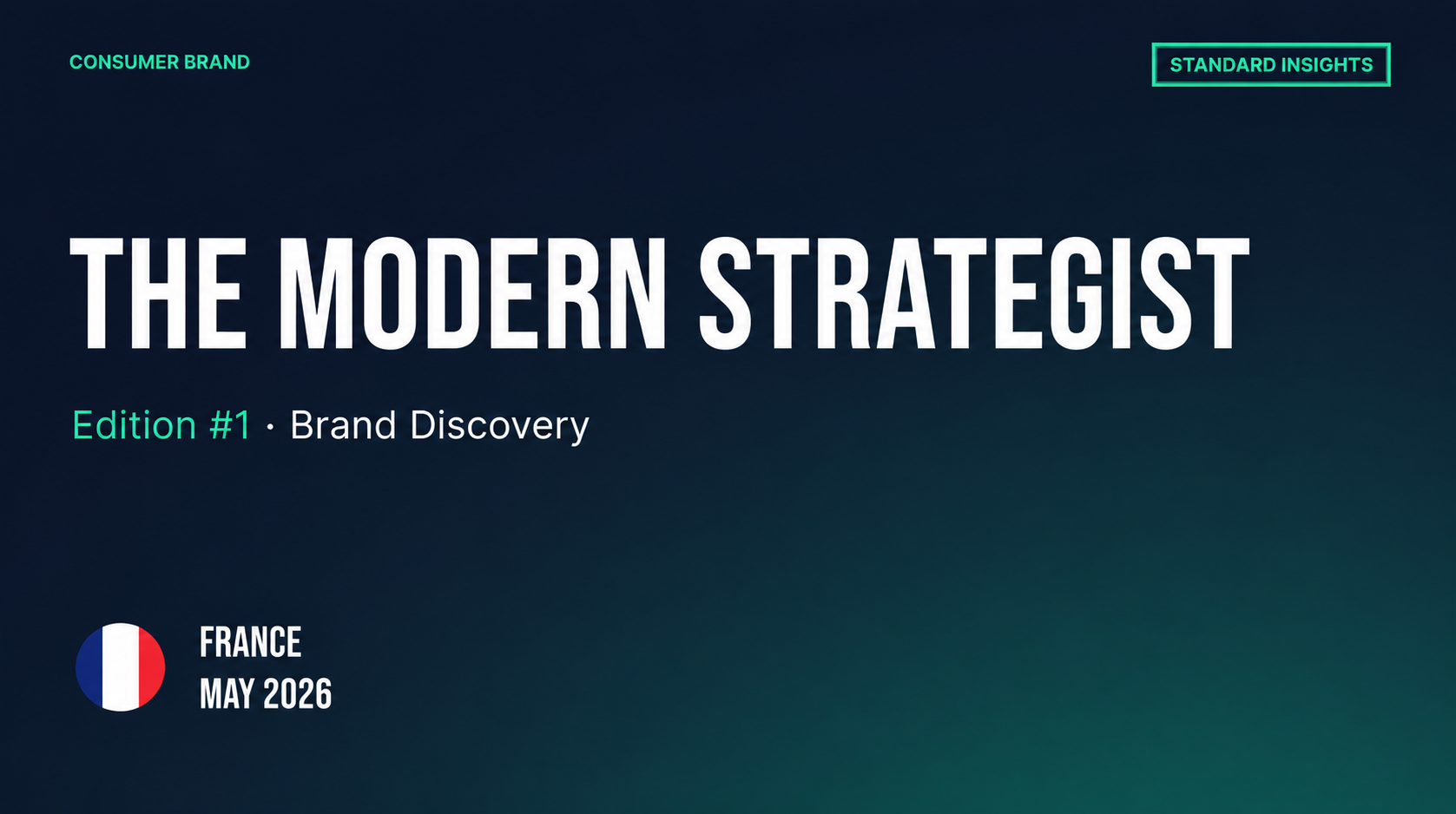 CONSUMER BRAND

STANDARD INSIGHTS

THE MODERN STRATEGIST

Edition #1 · Brand Discovery

FRANCE
MAY 2026